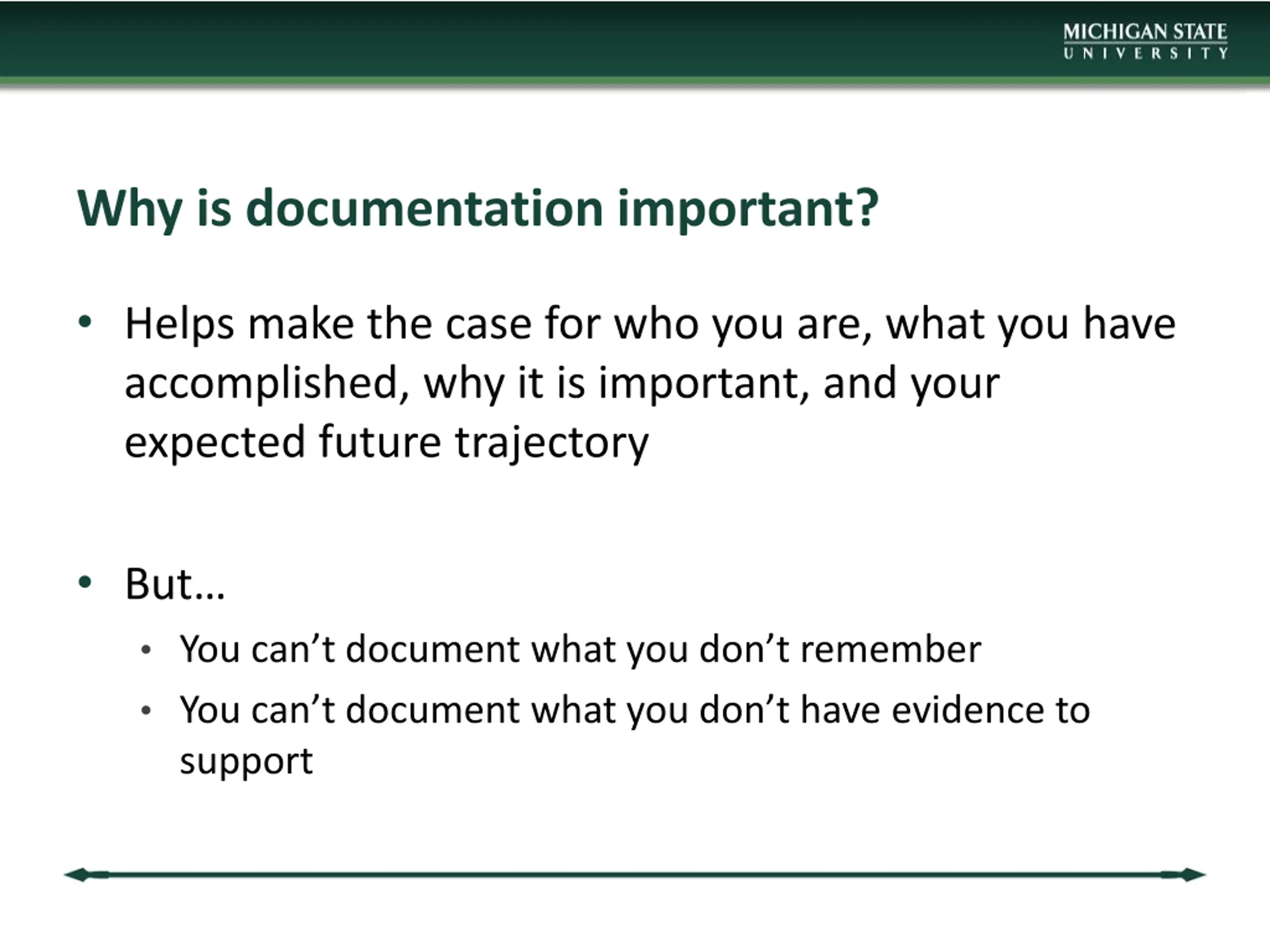 MICHIGAN STATE
UNIVERSITY

Why is documentation important?

• Helps make the case for who you are, what you have accomplished, why it is important, and your expected future trajectory

• But…
  • You can’t document what you don’t remember
  • You can’t document what you don’t have evidence to support